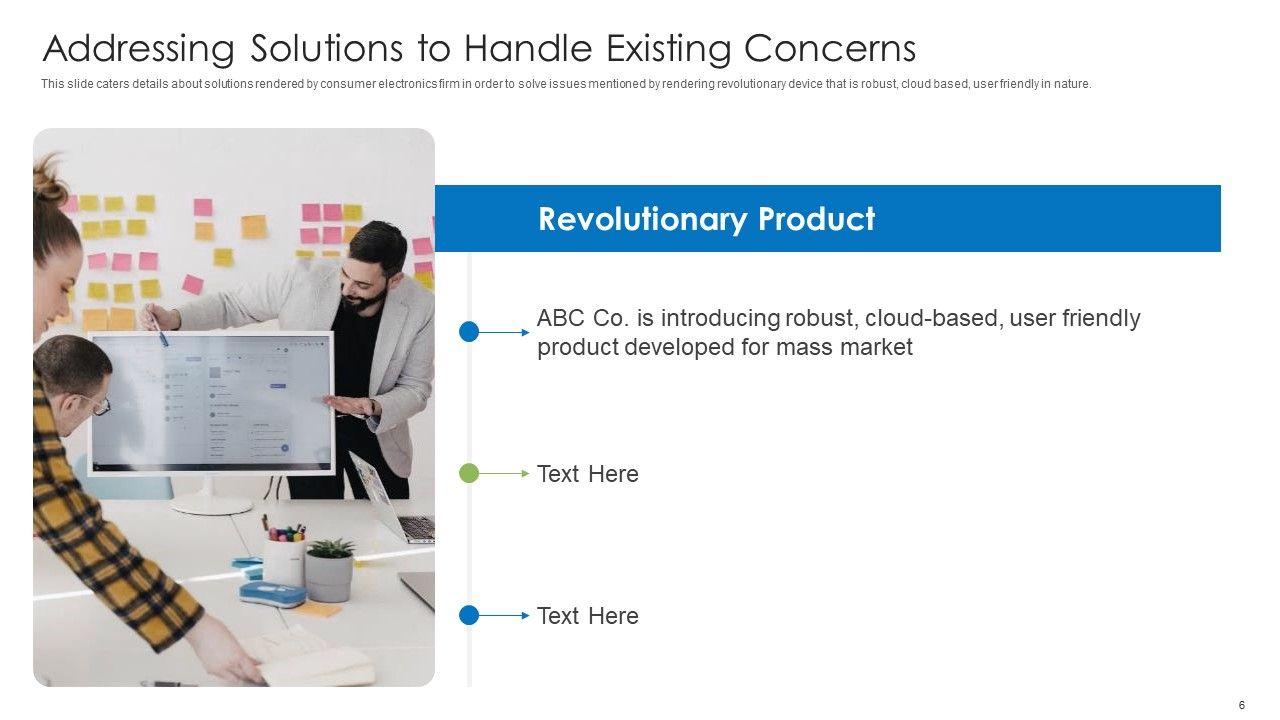 Addressing Solutions to Handle Existing Concerns

This slide caters details about solutions rendered by consumer electronics firm in order to solve issues mentioned by rendering revolutionary device that is robust, cloud based, user friendly in nature.

Revolutionary Product

ABC Co. is introducing robust, cloud-based, user friendly product developed for mass market

Text Here

Text Here

6